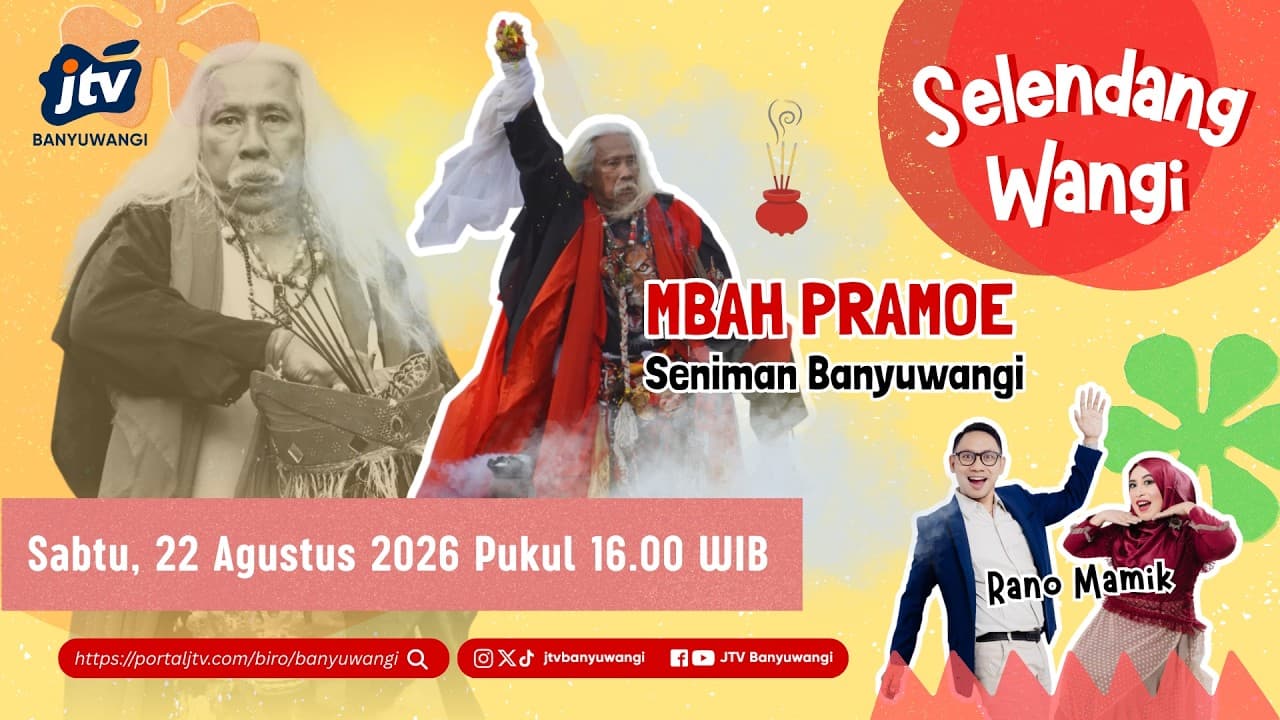 jtv
BANYUWANGI

Selendang Wangi

MBAH PRAMOE
Seniman Banyuwangi

Sabtu, 22 Agustus 2026 Pukul 16.00 WIB

Rano Mamik

https://portaljtv.com/biro/banyuwangi

jtvbanyuwangi

JTV Banyuwangi